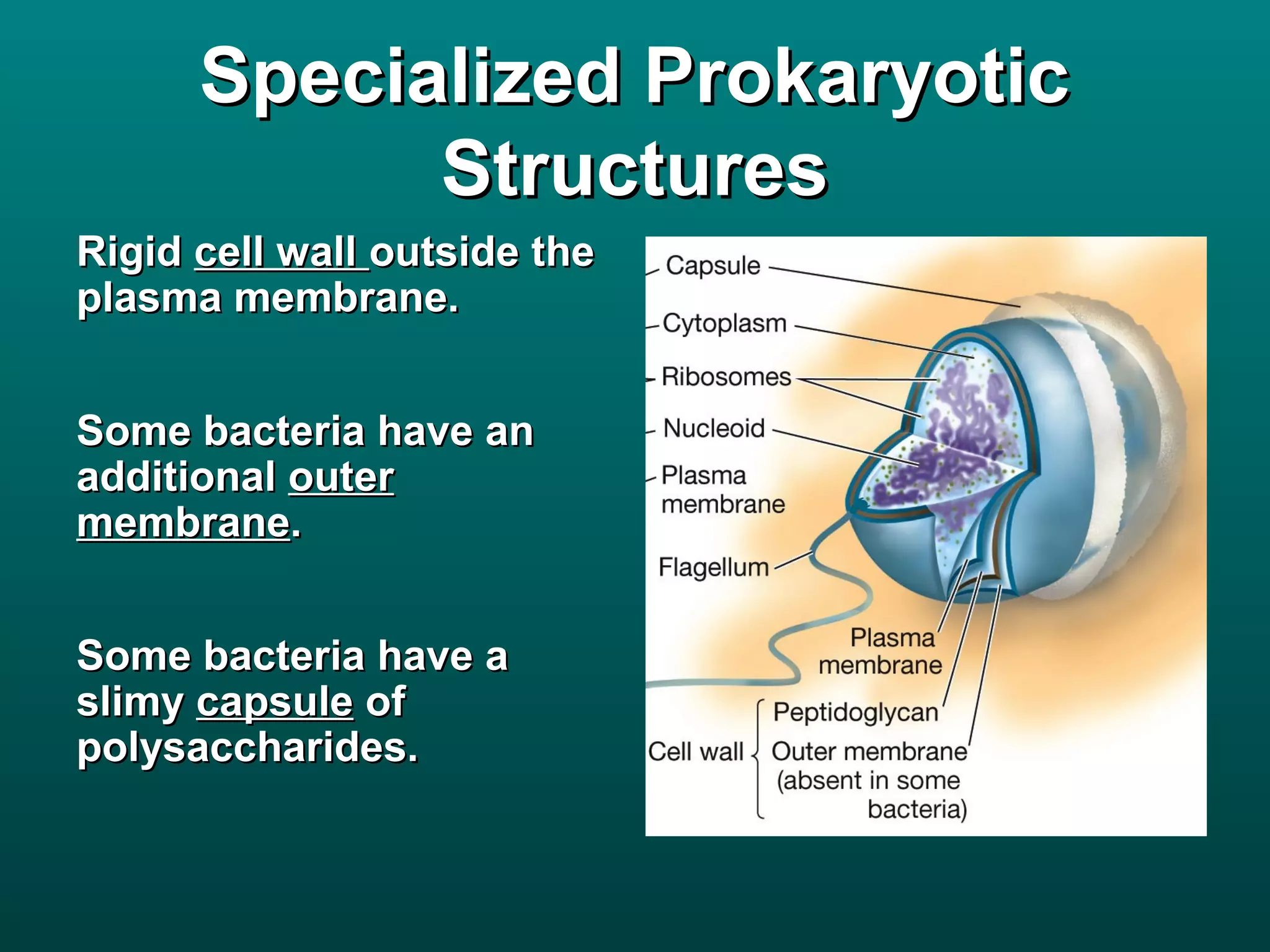 Specialized Prokaryotic Structures

Rigid cell wall outside the plasma membrane.

Some bacteria have an additional outer membrane.

Some bacteria have a slimy capsule of polysaccharides.

Capsule
Cytoplasm
Ribosomes
Nucleoid
Plasma membrane
Flagellum
Plasma membrane
Cell wall
Peptidoglycan
Outer membrane (absent in some bacteria)